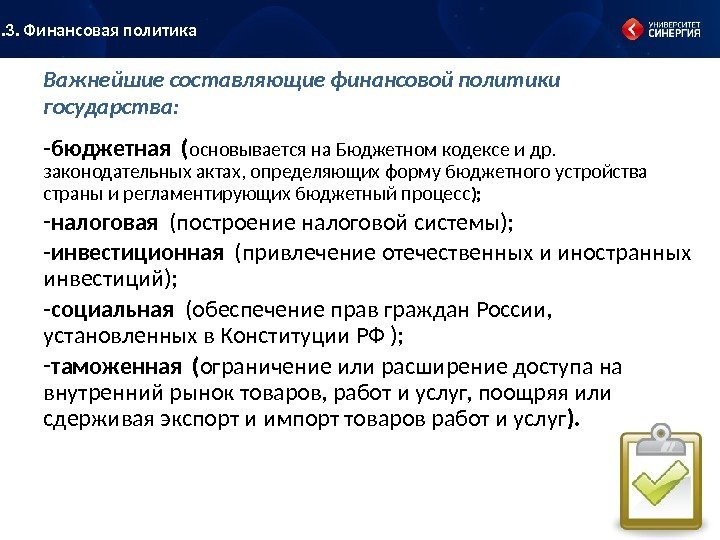 .3. Финансовая политика

УНИВЕРСИТЕТ СИНЕРГИЯ

Важнейшие составляющие финансовой политики государства:

-бюджетная (основывается на Бюджетном кодексе и др. законодательных актах, определяющих форму бюджетного устройства страны и регламентирующих бюджетный процесс);

-налоговая (построение налоговой системы);

-инвестиционная (привлечение отечественных и иностранных инвестиций);

-социальная (обеспечение прав граждан России, установленных в Конституции РФ );

-таможенная (ограничение или расширение доступа на внутренний рынок товаров, работ и услуг, поощряя или сдерживая экспорт и импорт товаров работ и услуг).